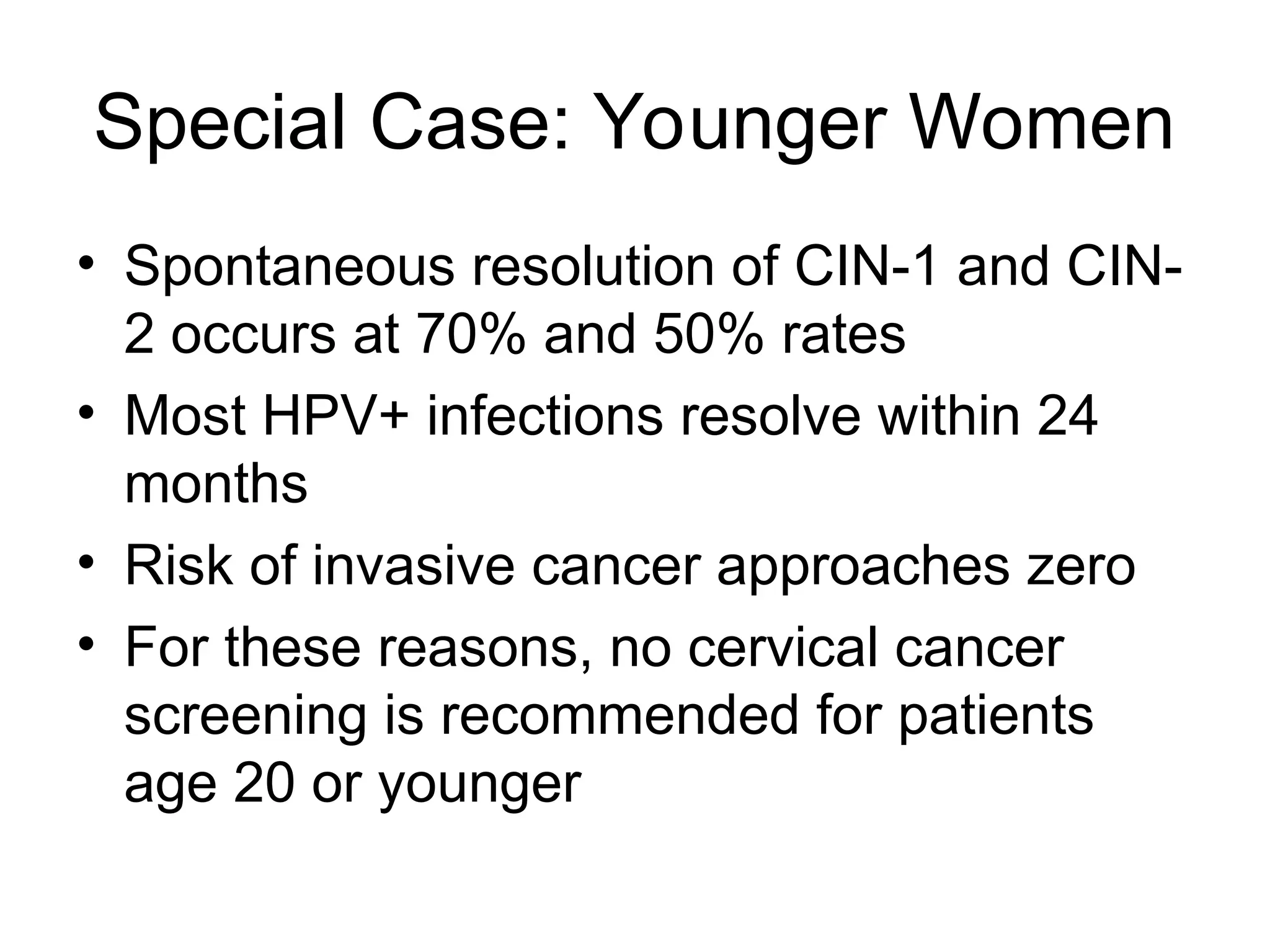 Special Case: Younger Women

• Spontaneous resolution of CIN-1 and CIN-2 occurs at 70% and 50% rates
• Most HPV+ infections resolve within 24 months
• Risk of invasive cancer approaches zero
• For these reasons, no cervical cancer screening is recommended for patients age 20 or younger